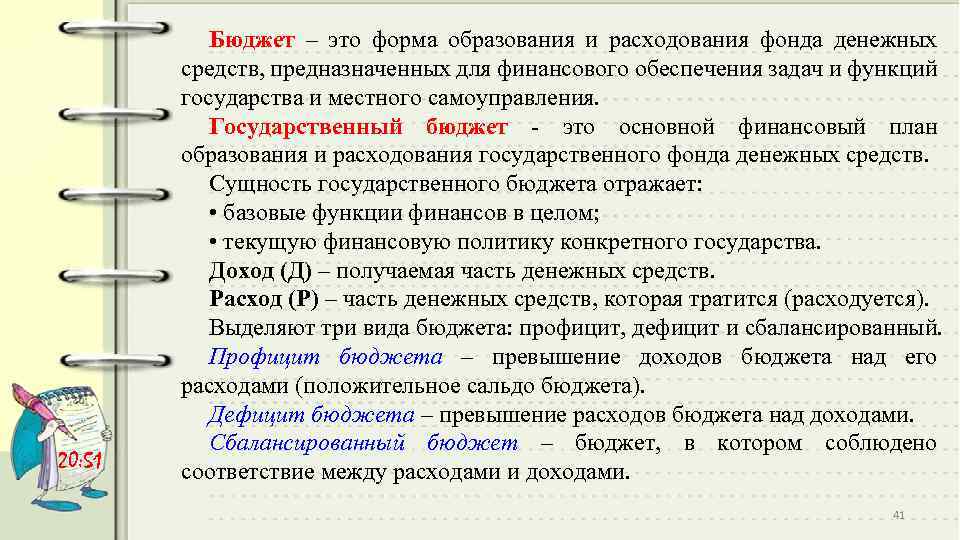 Бюджет – это форма образования и расходования фонда денежных средств, предназначенных для финансового обеспечения задач и функций государства и местного самоуправления.

Государственный бюджет - это основной финансовый план образования и расходования государственного фонда денежных средств.

Сущность государственного бюджета отражает:

• базовые функции финансов в целом;

• текущую финансовую политику конкретного государства.

Доход (Д) – получаемая часть денежных средств.

Расход (Р) – часть денежных средств, которая тратится (расходуется).

Выделяют три вида бюджета: профицит, дефицит и сбалансированный.

Профицит бюджета – превышение доходов бюджета над его расходами (положительное сальдо бюджета).

Дефицит бюджета – превышение расходов бюджета над доходами.

Сбалансированный бюджет – бюджет, в котором соблюдено соответствие между расходами и доходами.

20:51

41